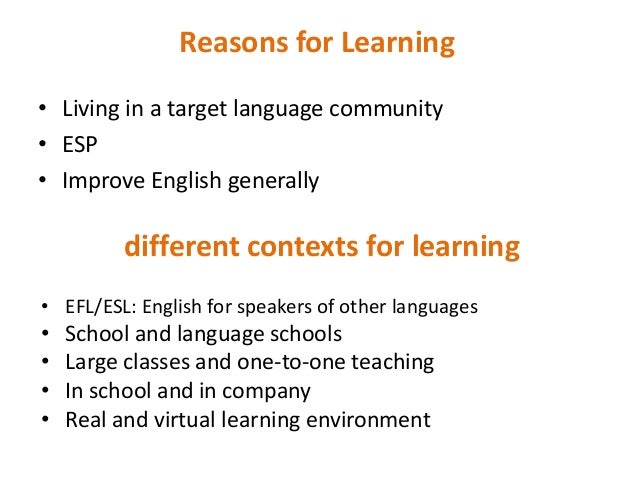 Reasons for Learning

• Living in a target language community
• ESP
• Improve English generally

different contexts for learning

• EFL/ESL: English for speakers of other languages
• School and language schools
• Large classes and one-to-one teaching
• In school and in company
• Real and virtual learning environment